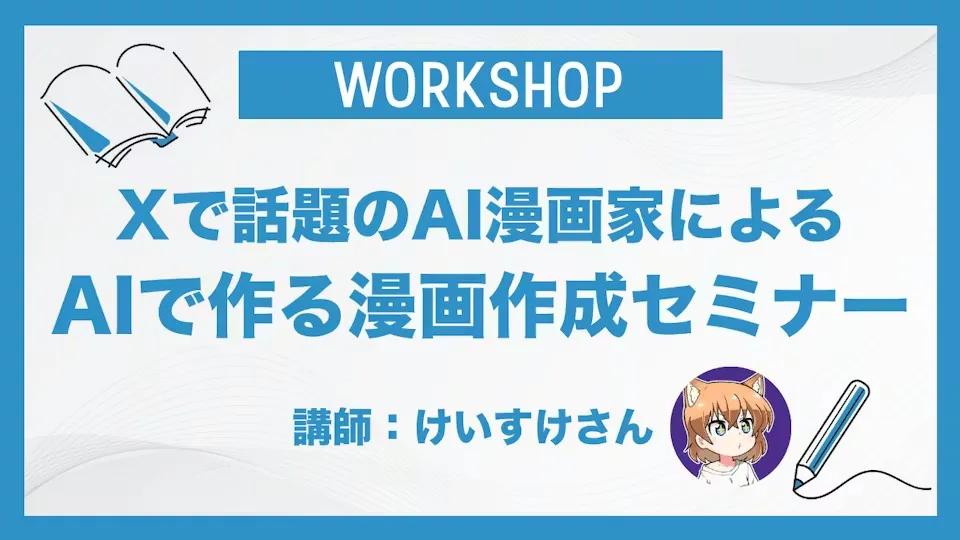 WORKSHOP

Xで話題のAI漫画家による
AIで作る漫画作成セミナー

講師：けいすけさん